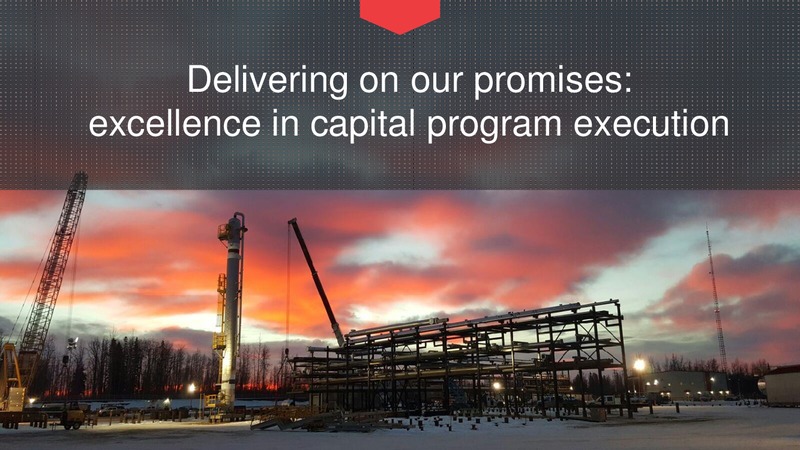 Delivering on our promises:
excellence in capital program execution